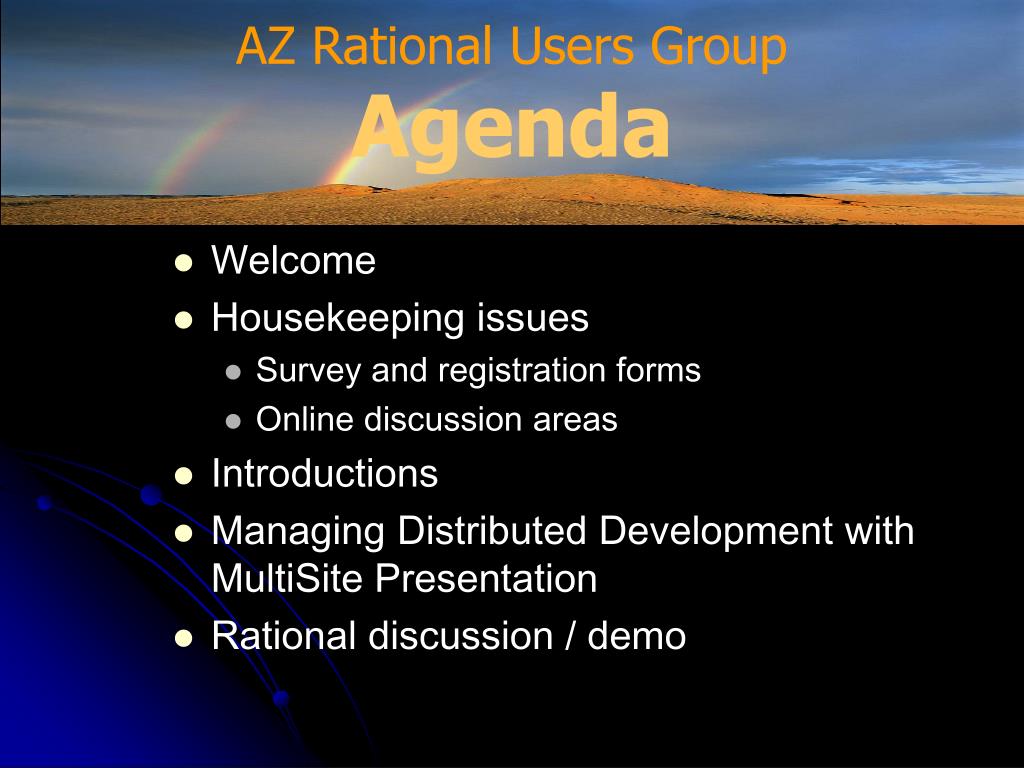 AZ Rational Users Group
Agenda

- Welcome
- Housekeeping issues
  - Survey and registration forms
  - Online discussion areas
- Introductions
- Managing Distributed Development with MultiSite Presentation
- Rational discussion / demo